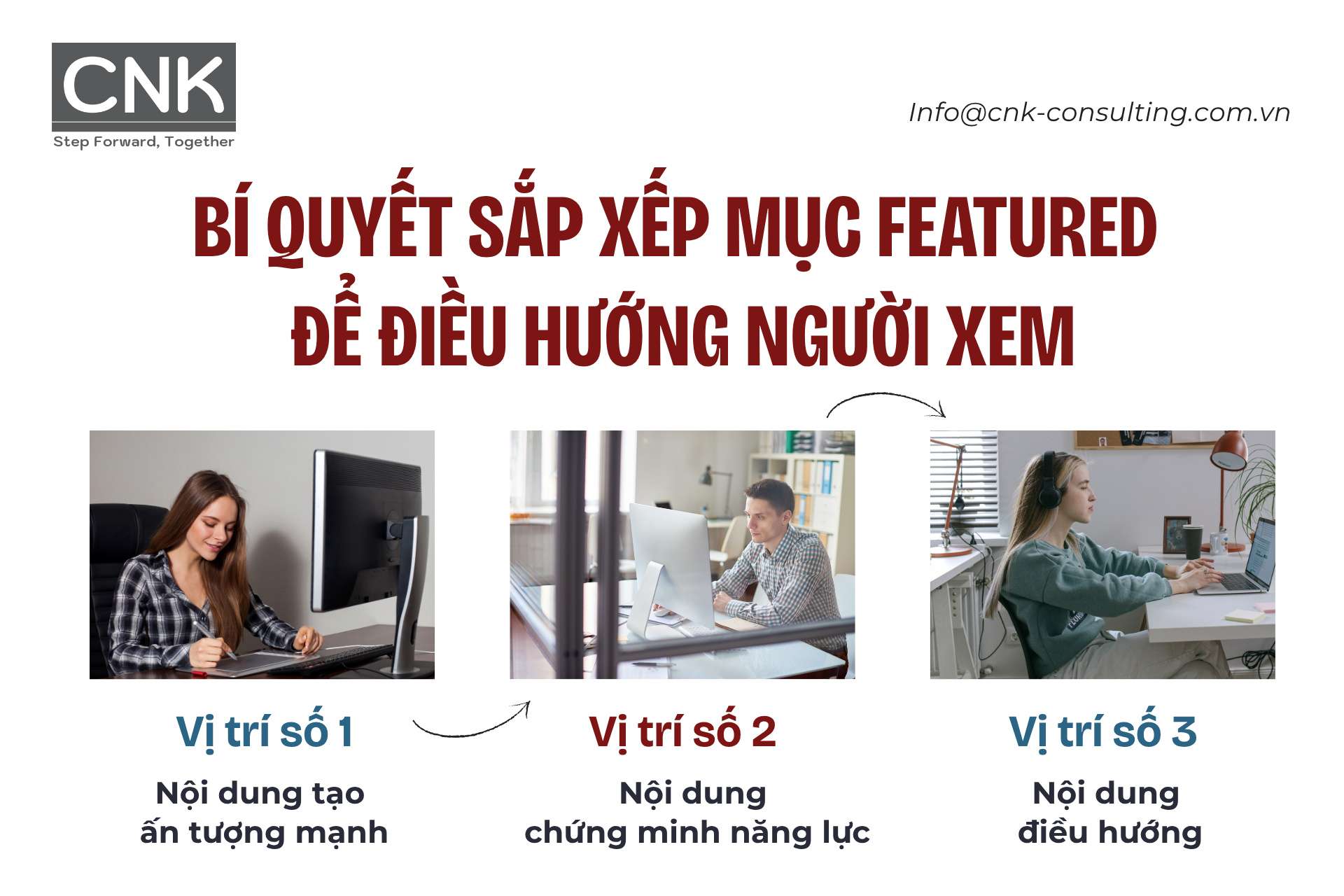 CNK
Step Forward, Together

Info@cnk-consulting.com.vn

BÍ QUYẾT SẮP XẾP MỤC FEATURED
ĐỂ ĐIỀU HƯỚNG NGƯỜI XEM

Vị trí số 1
Nội dung tạo
ấn tượng mạnh

Vị trí số 2
Nội dung
chứng minh năng lực

Vị trí số 3
Nội dung
điều hướng